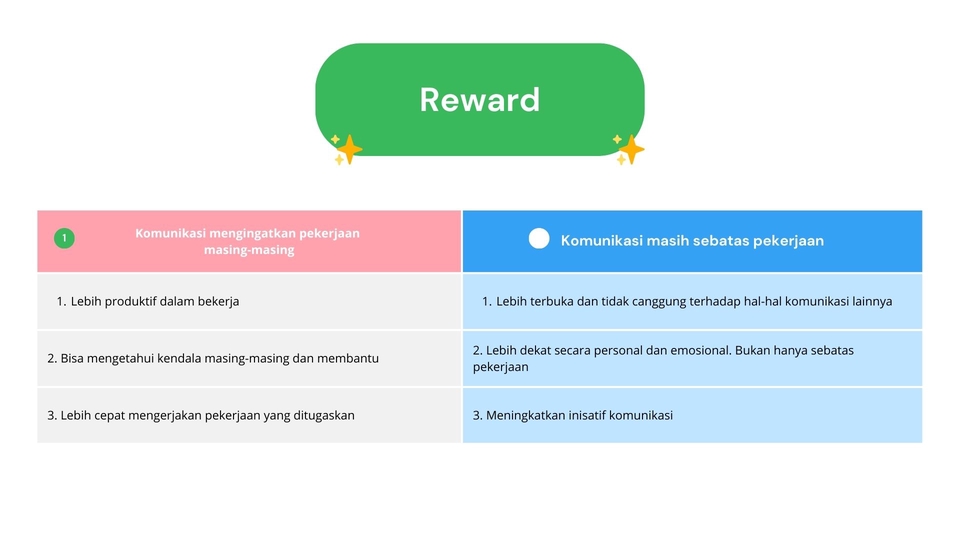 Reward

| 1 Komunikasi mengingatkan pekerjaan masing-masing | Komunikasi masih sebatas pekerjaan |
|---|---|
| 1. Lebih produktif dalam bekerja | 1. Lebih terbuka dan tidak canggung terhadap hal-hal komunikasi lainnya |
| 2. Bisa mengetahui kendala masing-masing dan membantu | 2. Lebih dekat secara personal dan emosional. Bukan hanya sebatas pekerjaan |
| 3. Lebih cepat mengerjakan pekerjaan yang ditugaskan | 3. Meningkatkan inisatif komunikasi |